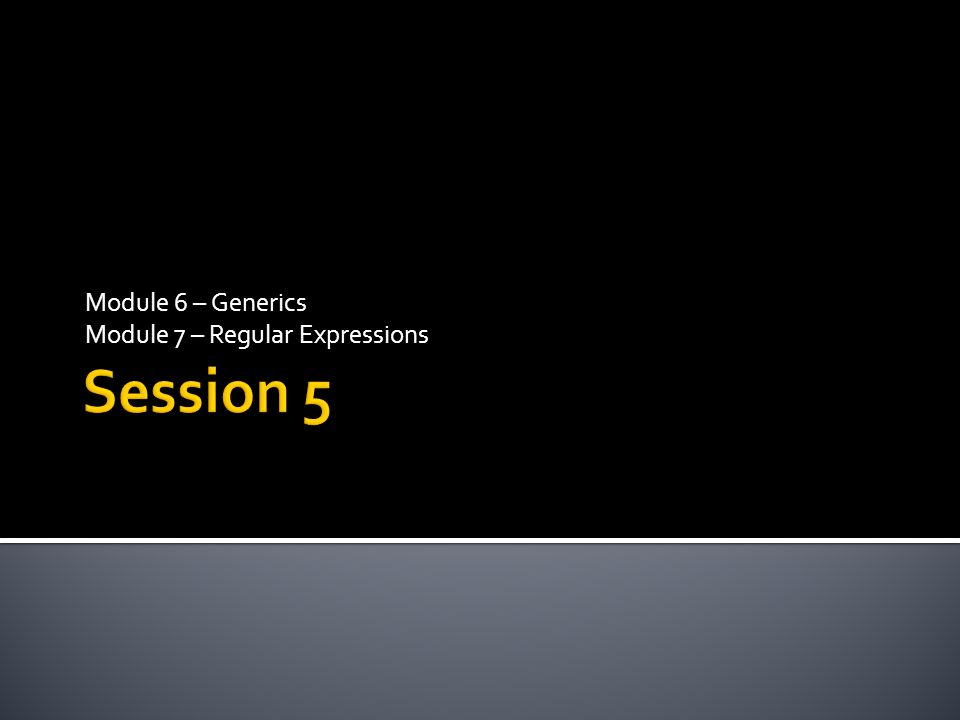 Module 6 – Generics
Module 7 – Regular Expressions

Session 5